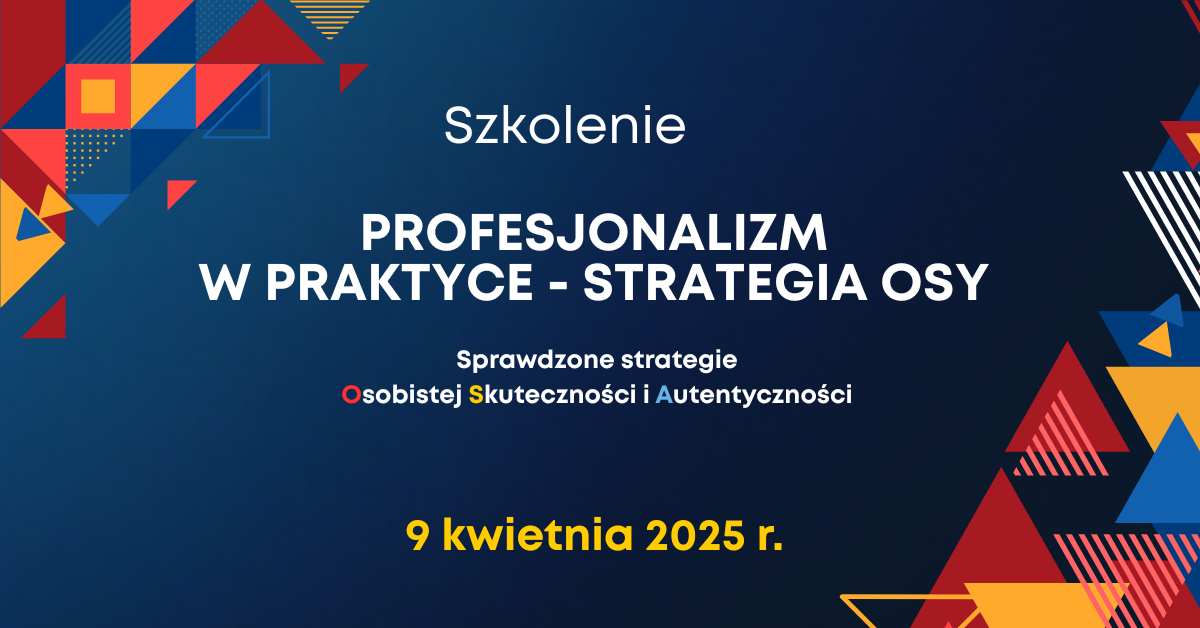 Szkolenie

PROFESJONALIZM W PRAKTYCE - STRATEGIA OSY

Sprawdzone strategie
Osobistej Skuteczności i Autentyczności

9 kwietnia 2025 r.